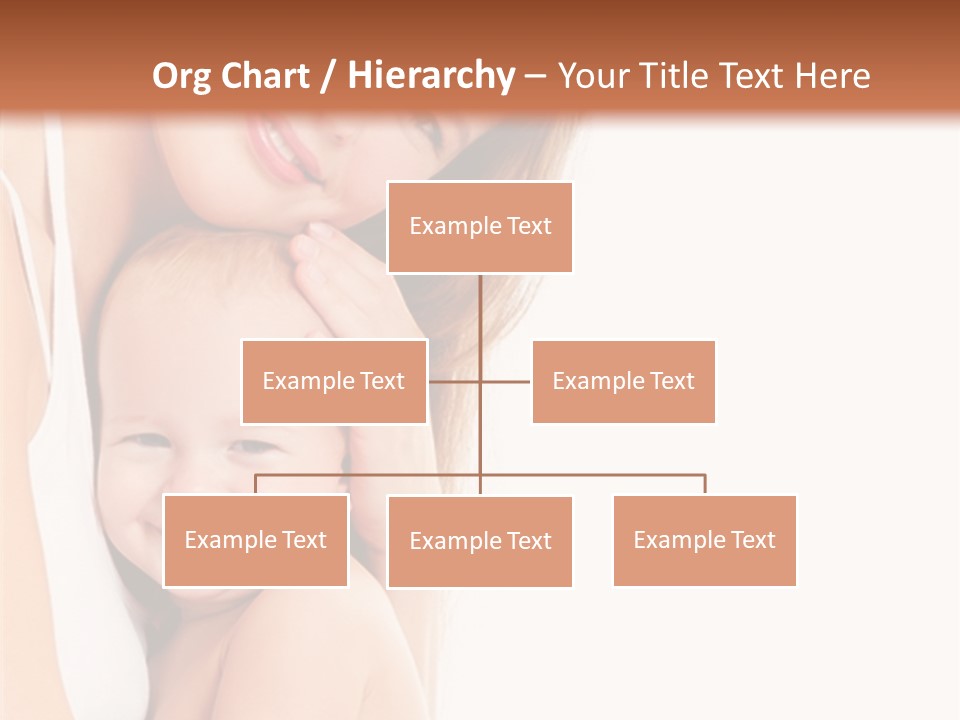 Org Chart / Hierarchy – Your Title Text Here

Example Text

Example Text

Example Text

Example Text

Example Text

Example Text